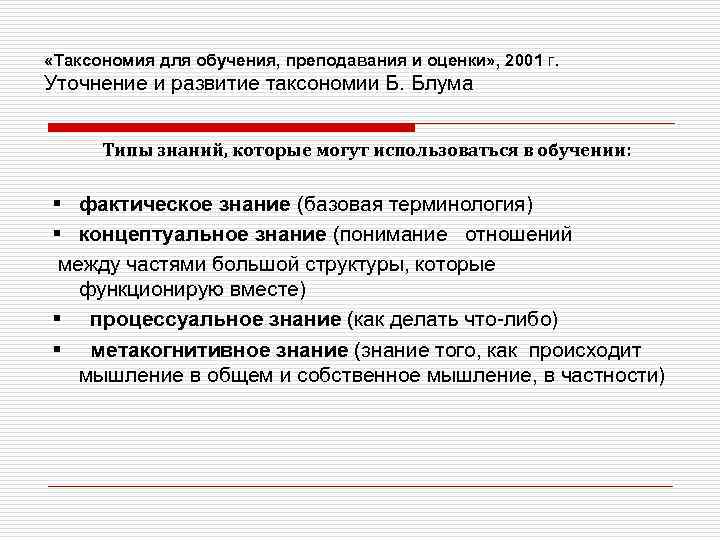 «Таксономия для обучения, преподавания и оценки», 2001 г.
Уточнение и развитие таксономии Б. Блума

Типы знаний, которые могут использоваться в обучении:

▪ фактическое знание (базовая терминология)
▪ концептуальное знание (понимание отношений между частями большой структуры, которые функционирую вместе)
▪ процессуальное знание (как делать что-либо)
▪ метакогнитивное знание (знание того, как происходит мышление в общем и собственное мышление, в частности)